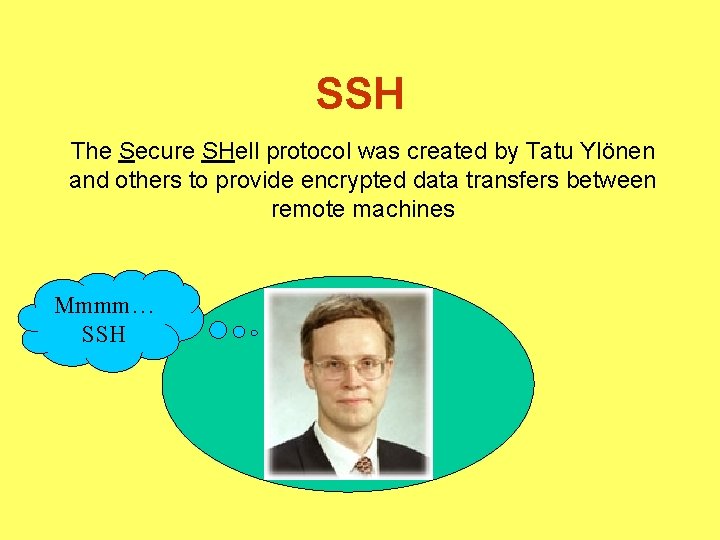 SSH

The Secure SHell protocol was created by Tatu Ylönen and others to provide encrypted data transfers between remote machines

Mmmm…
SSH